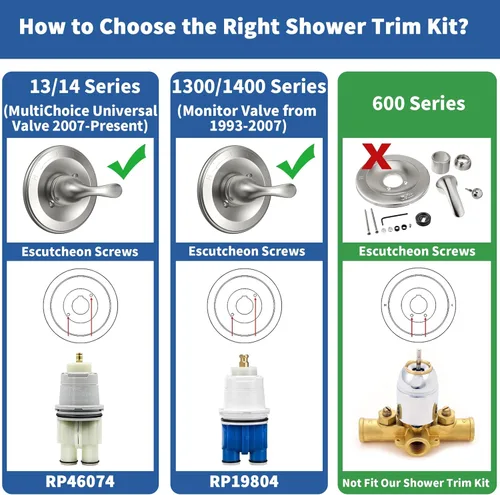 How to Choose the Right Shower Trim Kit?

13/14 Series
(MultiChoice Universal Valve 2007-Present)

Escutcheon Screws

RP46074

1300/1400 Series
(Monitor Valve from 1993-2007)

Escutcheon Screws

RP19804

600 Series

Escutcheon Screws

Not Fit Our Shower Trim Kit